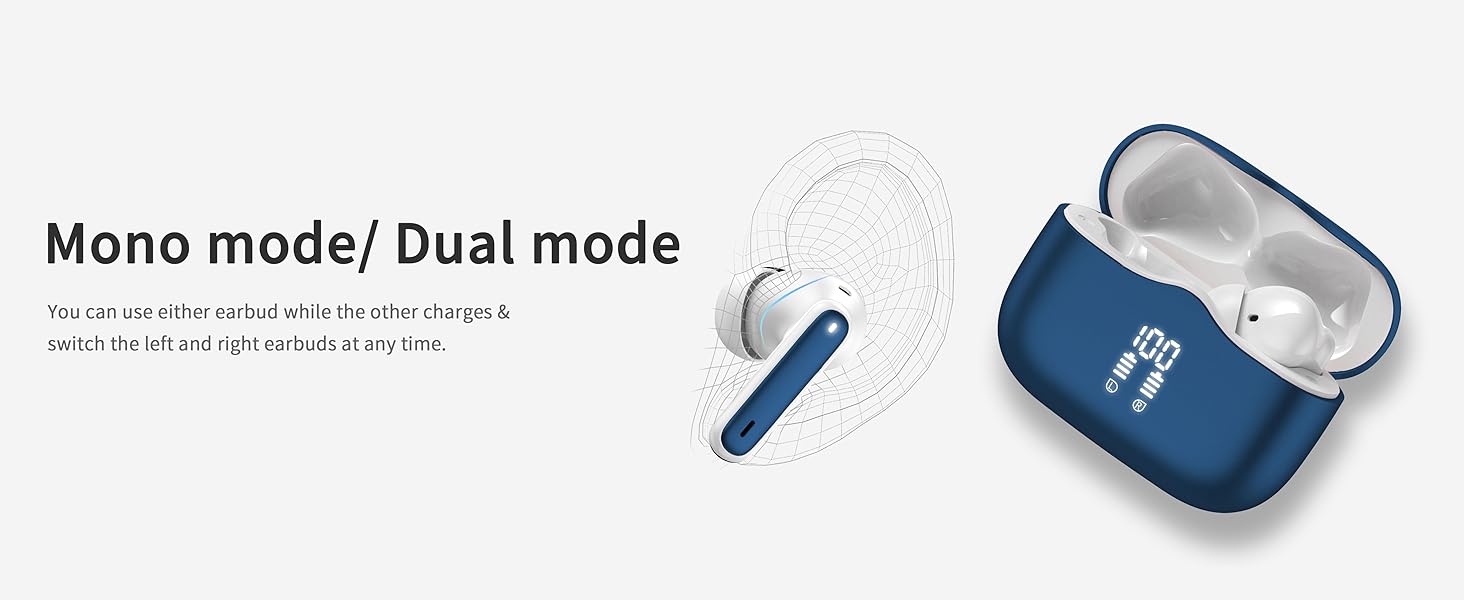 Mono mode/ Dual mode

You can use either earbud while the other charges & switch the left and right earbuds at any time.

100

L

R